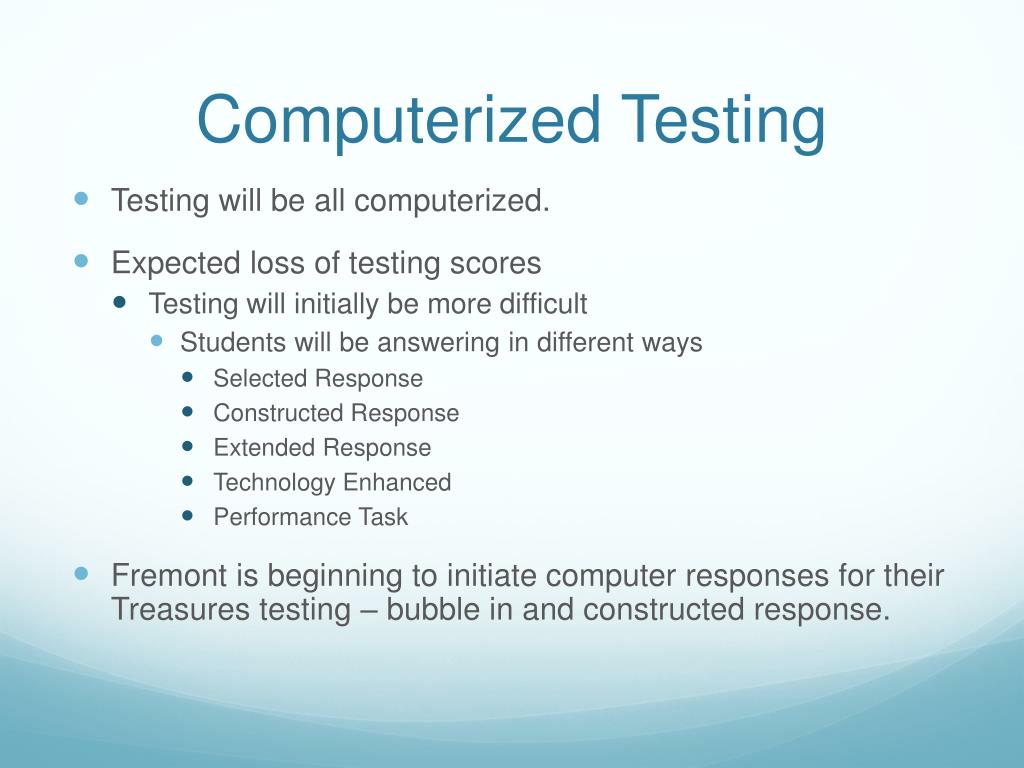 Computerized Testing

- Testing will be all computerized.
- Expected loss of testing scores
  - Testing will initially be more difficult
    - Students will be answering in different ways
      - Selected Response
      - Constructed Response
      - Extended Response
      - Technology Enhanced
      - Performance Task
- Fremont is beginning to initiate computer responses for their Treasures testing – bubble in and constructed response.